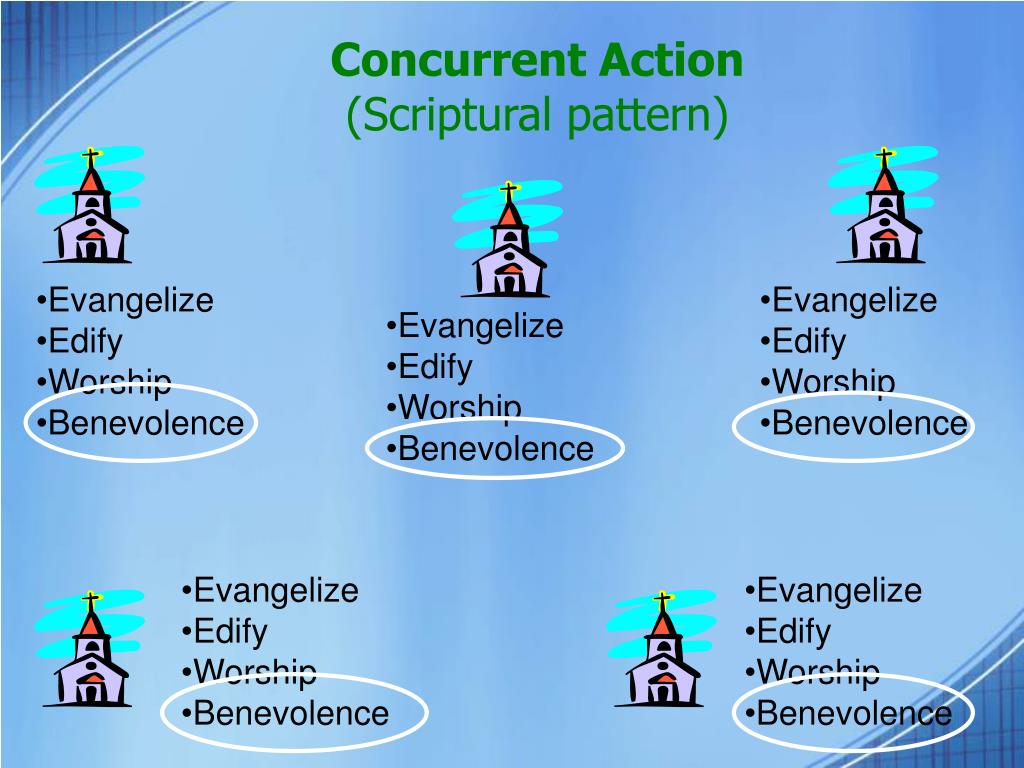 Concurrent Action
(Scriptural pattern)

•Evangelize
•Edify
•Worship
•Benevolence

•Evangelize
•Edify
•Worship
•Benevolence

•Evangelize
•Edify
•Worship
•Benevolence

•Evangelize
•Edify
•Worship
•Benevolence

•Evangelize
•Edify
•Worship
•Benevolence